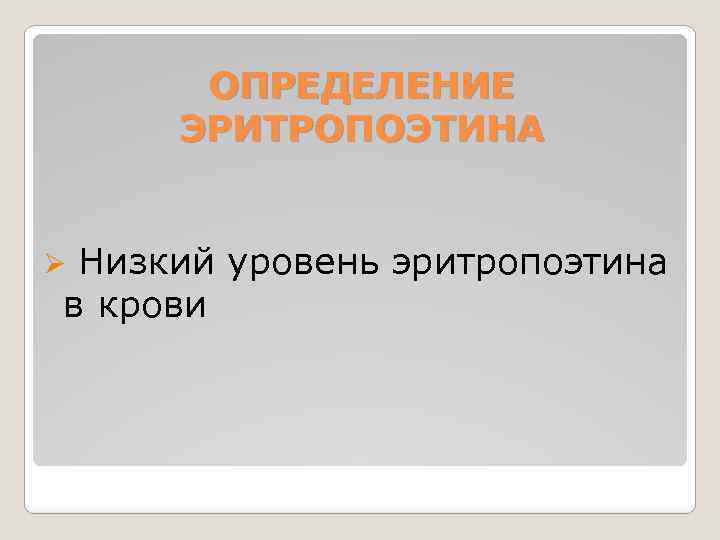 ОПРЕДЕЛЕНИЕ ЭРИТРОПОЭТИНА

Низкий уровень эритропоэтина в крови